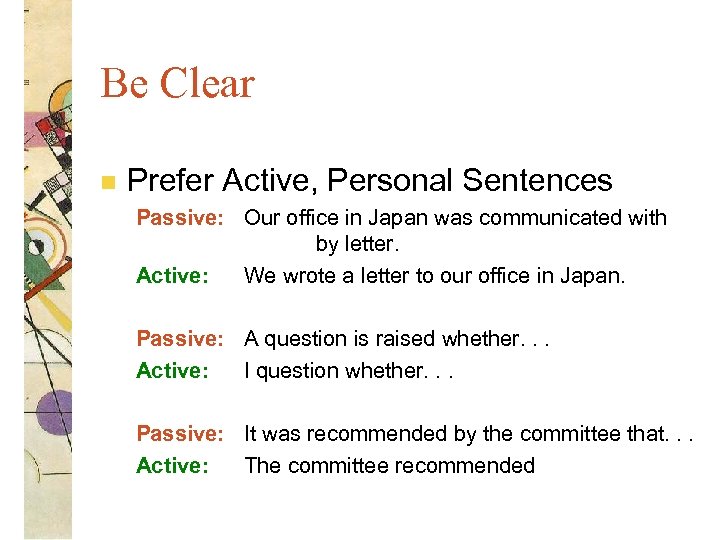 Be Clear

Prefer Active, Personal Sentences

Passive: Our office in Japan was communicated with by letter.
Active: We wrote a letter to our office in Japan.

Passive: A question is raised whether. . .
Active: I question whether. . .

Passive: It was recommended by the committee that. . .
Active: The committee recommended